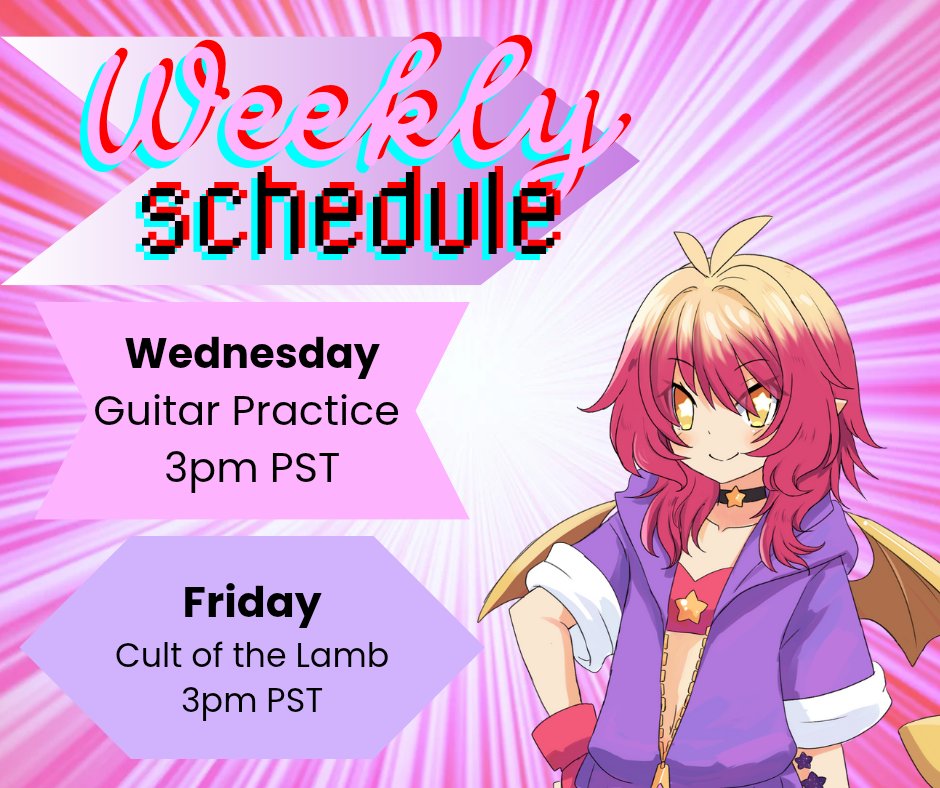 Weekly schedule

Wednesday
Guitar Practice
3pm PST

Friday
Cult of the Lamb
3pm PST